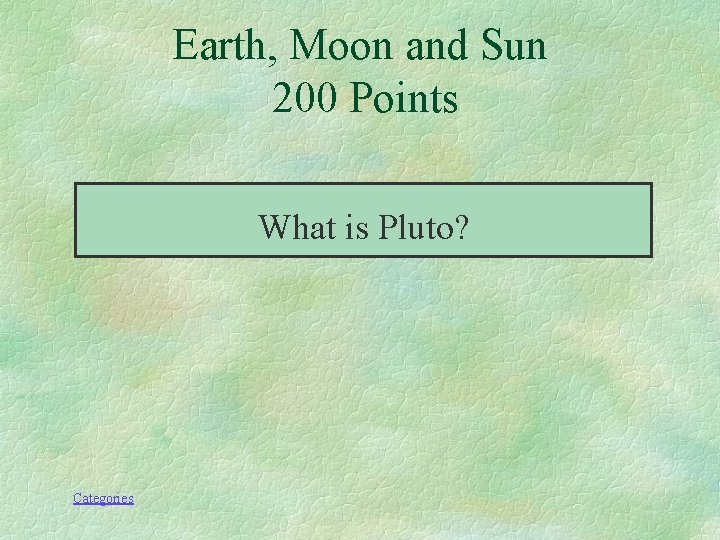 Earth, Moon and Sun
200 Points

What is Pluto?

Categories